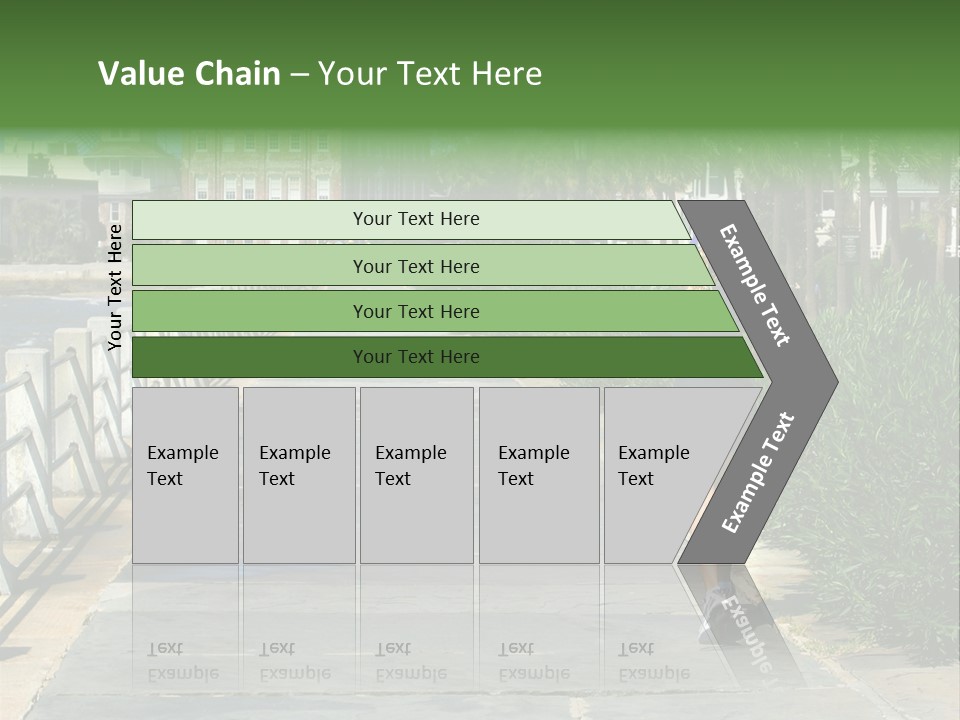 Value Chain – Your Text Here

Your Text Here

Your Text Here

Your Text Here

Your Text Here

Your Text Here

Example Text

Example Text

Example Text

Example Text

Example Text

Example Text

Example Text